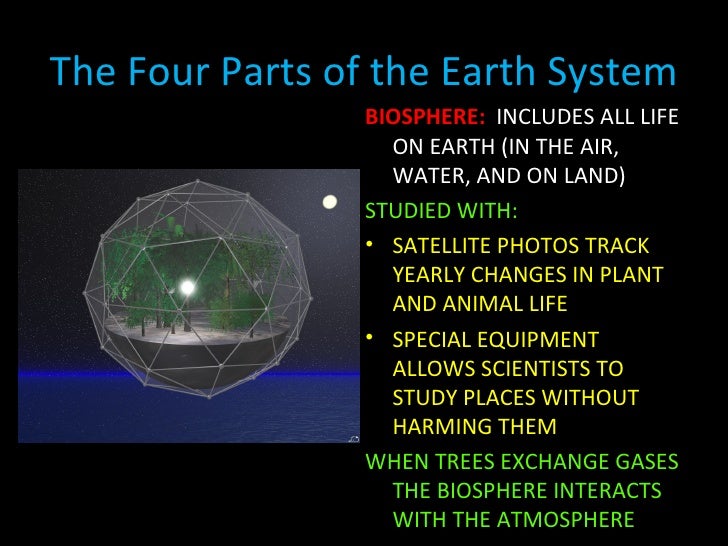 The Four Parts of the Earth System

BIOSPHERE: INCLUDES ALL LIFE ON EARTH (IN THE AIR, WATER, AND ON LAND)

STUDIED WITH:

• SATELLITE PHOTOS TRACK YEARLY CHANGES IN PLANT AND ANIMAL LIFE

• SPECIAL EQUIPMENT ALLOWS SCIENTISTS TO STUDY PLACES WITHOUT HARMING THEM

WHEN TREES EXCHANGE GASES THE BIOSPHERE INTERACTS WITH THE ATMOSPHERE